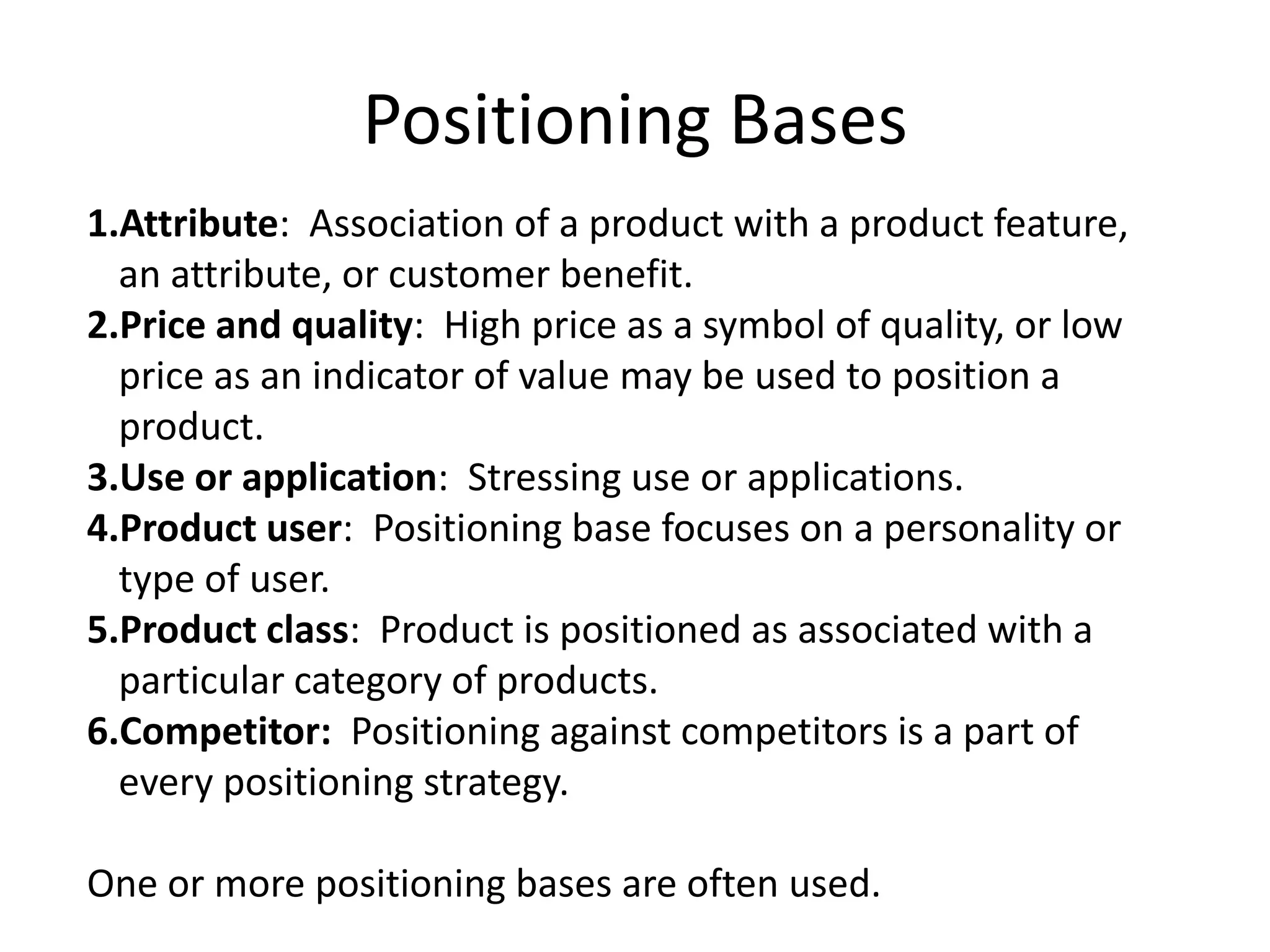 Positioning Bases

1.Attribute: Association of a product with a product feature, an attribute, or customer benefit.
2.Price and quality: High price as a symbol of quality, or low price as an indicator of value may be used to position a product.
3.Use or application: Stressing use or applications.
4.Product user: Positioning base focuses on a personality or type of user.
5.Product class: Product is positioned as associated with a particular category of products.
6.Competitor: Positioning against competitors is a part of every positioning strategy.

One or more positioning bases are often used.